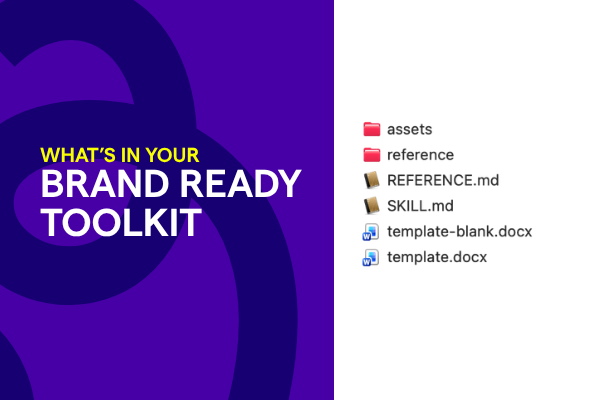 WHAT'S IN YOUR
BRAND READY TOOLKIT

assets
reference
REFERENCE.md
SKILL.md
template-blank.docx
template.docx